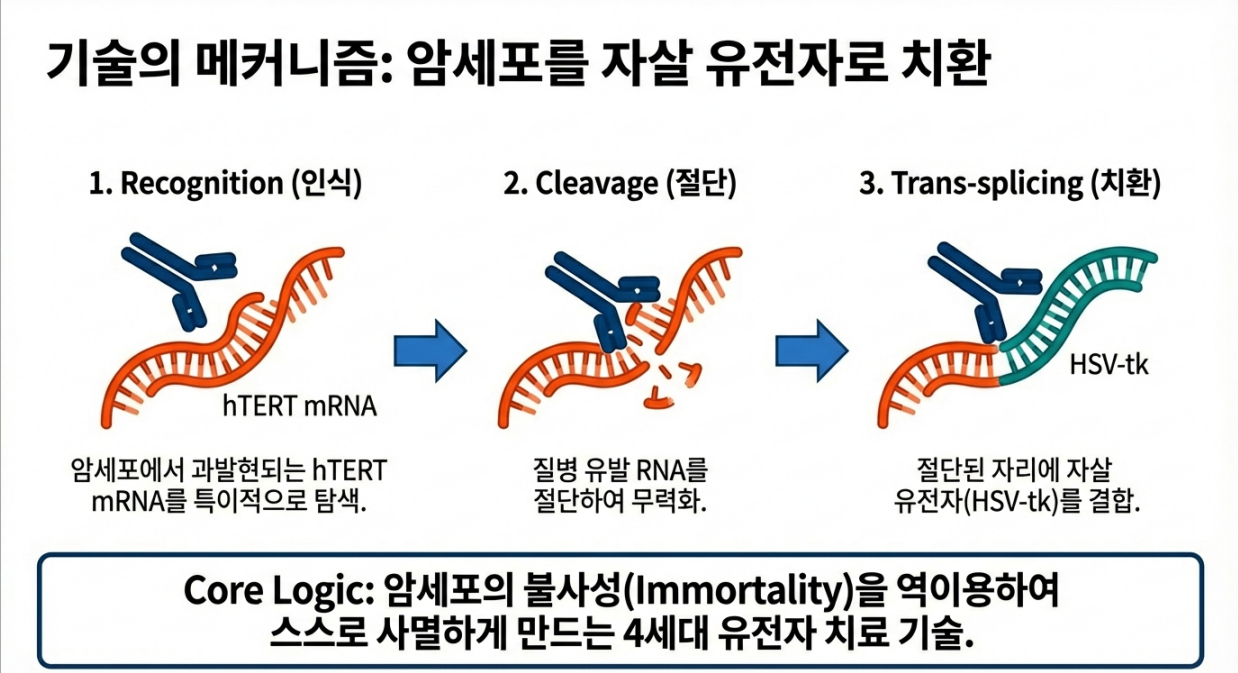 기술의 메커니즘: 암세포를 자살 유전자로 치환

1. Recognition (인식)

hTERT mRNA

암세포에서 과발현되는 hTERT mRNA를 특이적으로 탐색.

2. Cleavage (절단)

질병 유발 RNA를 절단하여 무력화.

3. Trans-splicing (치환)

HSV-tk

절단된 자리에 자살 유전자(HSV-tk)를 결합.

Core Logic: 암세포의 불사성(Immortality)을 역이용하여 스스로 사멸하게 만드는 4세대 유전자 치료 기술.